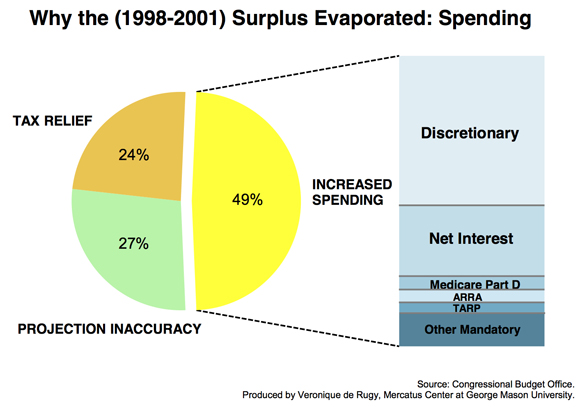 Why the (1998-2001) Surplus Evaporated: Spending

TAX RELIEF

24%

27%

PROJECTION INACCURACY

49%

INCREASED SPENDING

Discretionary

Net Interest

Medicare Part D

ARRA

TARP

Other Mandatory

Source: Congressional Budget Office.
Produced by Veronique de Rugy, Mercatus Center at George Mason University.